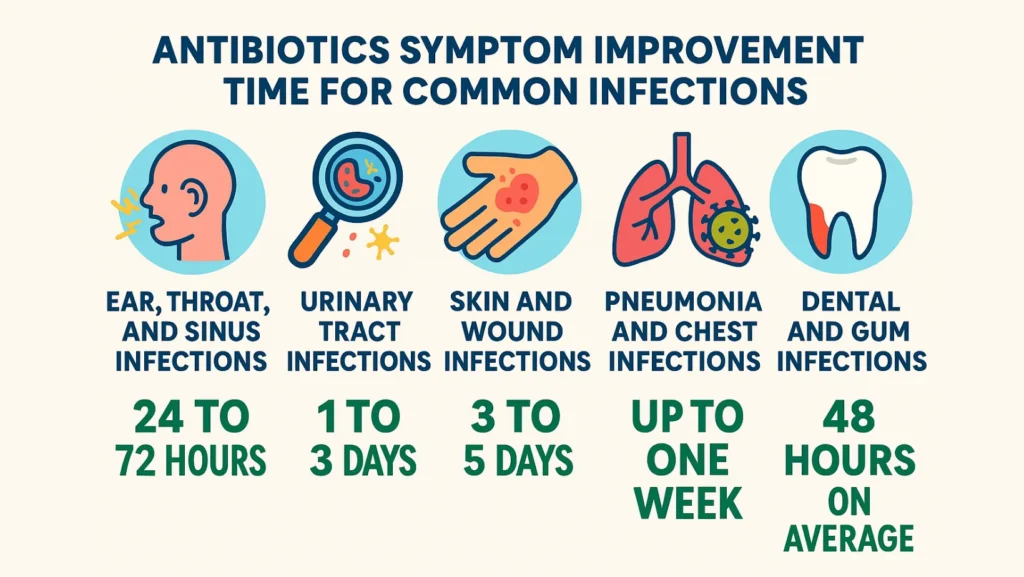 ANTIBIOTICS SYMPTOM IMPROVEMENT TIME FOR COMMON INFECTIONS

EAR, THROAT, AND SINUS INFECTIONS

24 TO 72 HOURS

URINARY TRACT INFECTIONS

1 TO 3 DAYS

SKIN AND WOUND INFECTIONS

3 TO 5 DAYS

PNEUMONIA AND CHEST INFECTIONS

UP TO ONE WEEK

DENTAL AND GUM INFECTIONS

48 HOURS ON AVERAGE